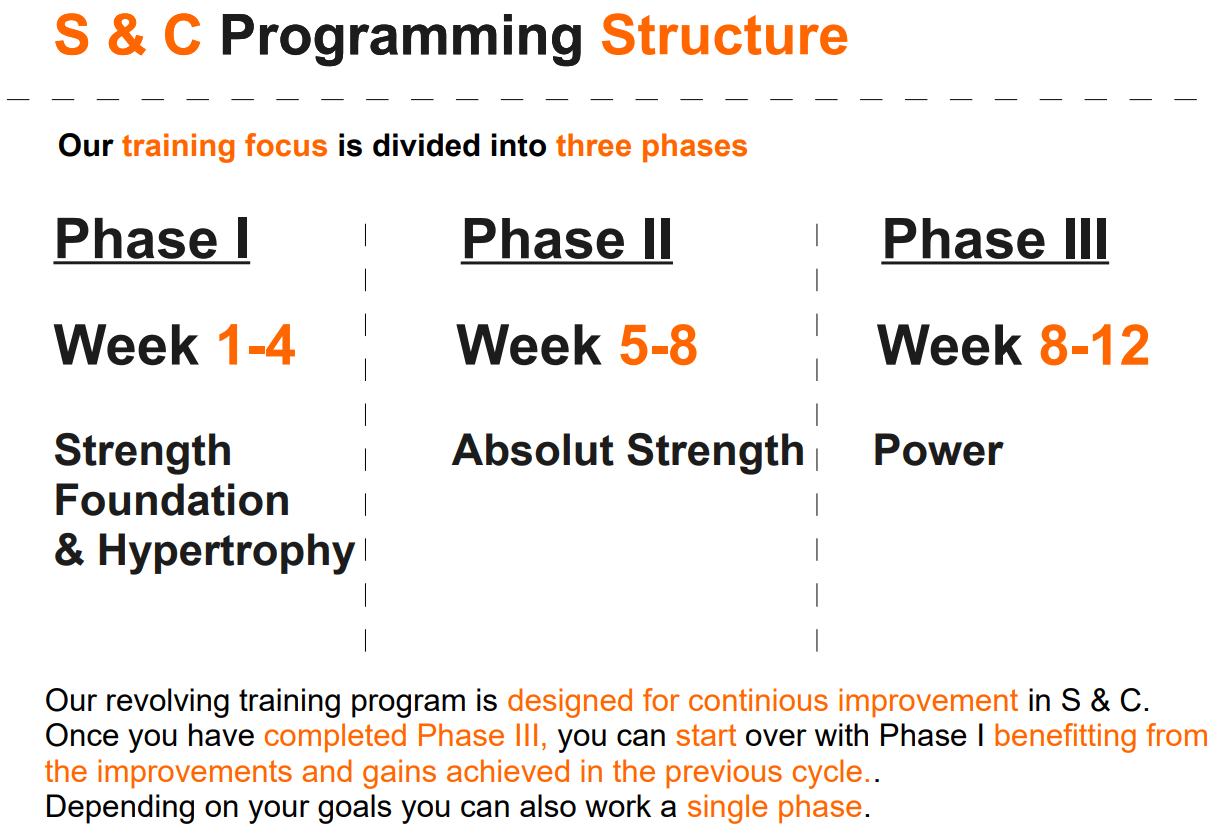 S & C Programming Structure

Our training focus is divided into three phases

Phase I

Week 1-4

Strength Foundation & Hypertrophy

Phase II

Week 5-8

Absolut Strength

Phase III

Week 8-12

Power

Our revolving training program is designed for continious improvement in S & C.
Once you have completed Phase III, you can start over with Phase I benefitting from the improvements and gains achieved in the previous cycle..
Depending on your goals you can also work a single phase.